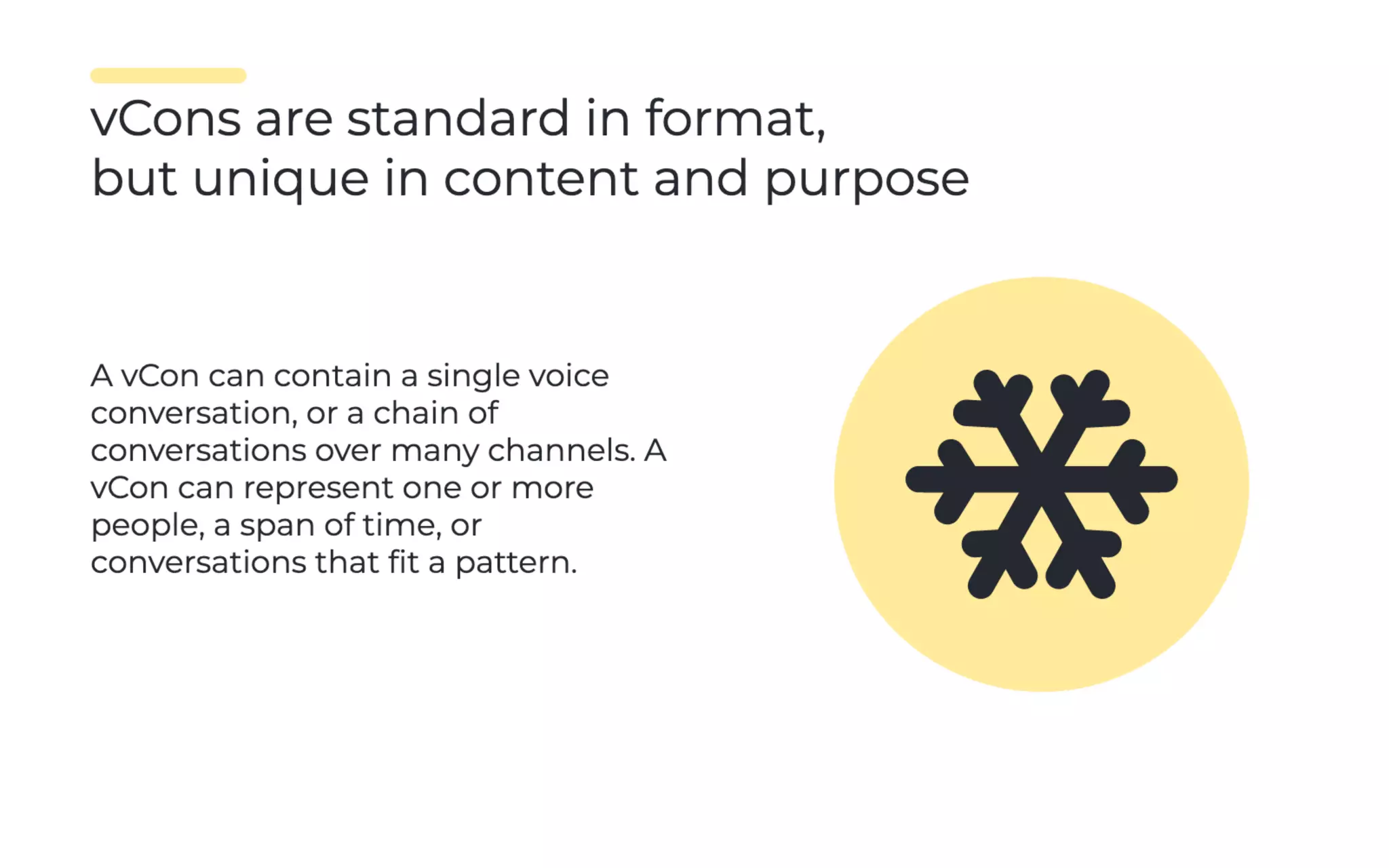 vCons are standard in format,
but unique in content and purpose

A vCon can contain a single voice conversation, or a chain of conversations over many channels. A vCon can represent one or more people, a span of time, or conversations that fit a pattern.